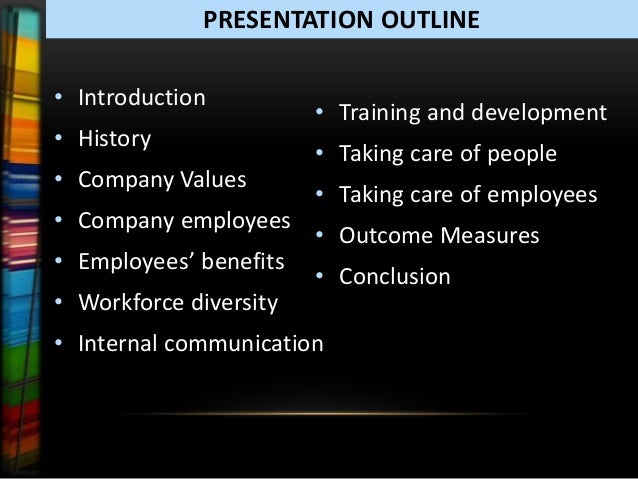 PRESENTATION OUTLINE

• Introduction
• History
• Company Values
• Company employees
• Employees’ benefits
• Workforce diversity
• Internal communication

• Training and development
• Taking care of people
• Taking care of employees
• Outcome Measures
• Conclusion